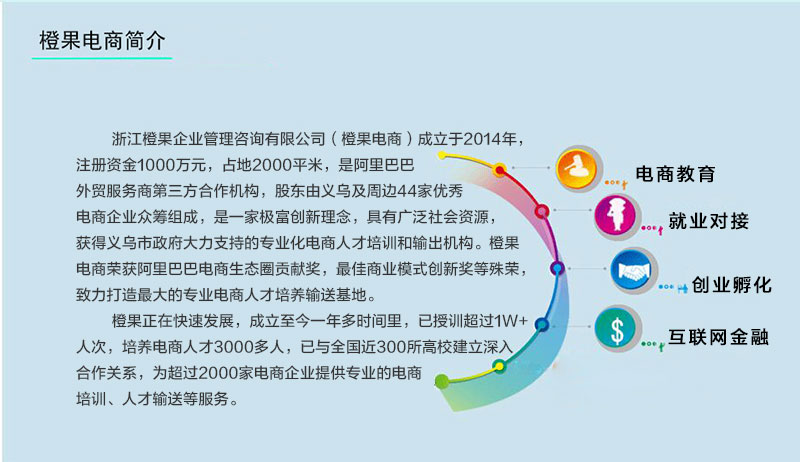 橙果电商简介

浙江橙果企业管理咨询有限公司（橙果电商）成立于2014年，注册资金1000万元，占地2000平米，是阿里巴巴外贸服务商第三方合作机构，股东由义乌及周边44家优秀电商企业众筹组成，是一家极富创新理念，具有广泛社会资源，获得义乌市政府大力支持的专业化电商人才培训和输出机构。橙果电商荣获阿里巴巴电商生态圈贡献奖，最佳商业模式创新奖等殊荣，致力打造最大的专业电商人才培养输送基地。

橙果正在快速发展，成立至今一年多时间里，已授训超过1W+人次，培养电商人才3000多人，已与全国近300所高校建立深入合作关系，为超过2000家电商企业提供专业的电商培训、人才输送等服务。

电商教育

就业对接

创业孵化

互联网金融